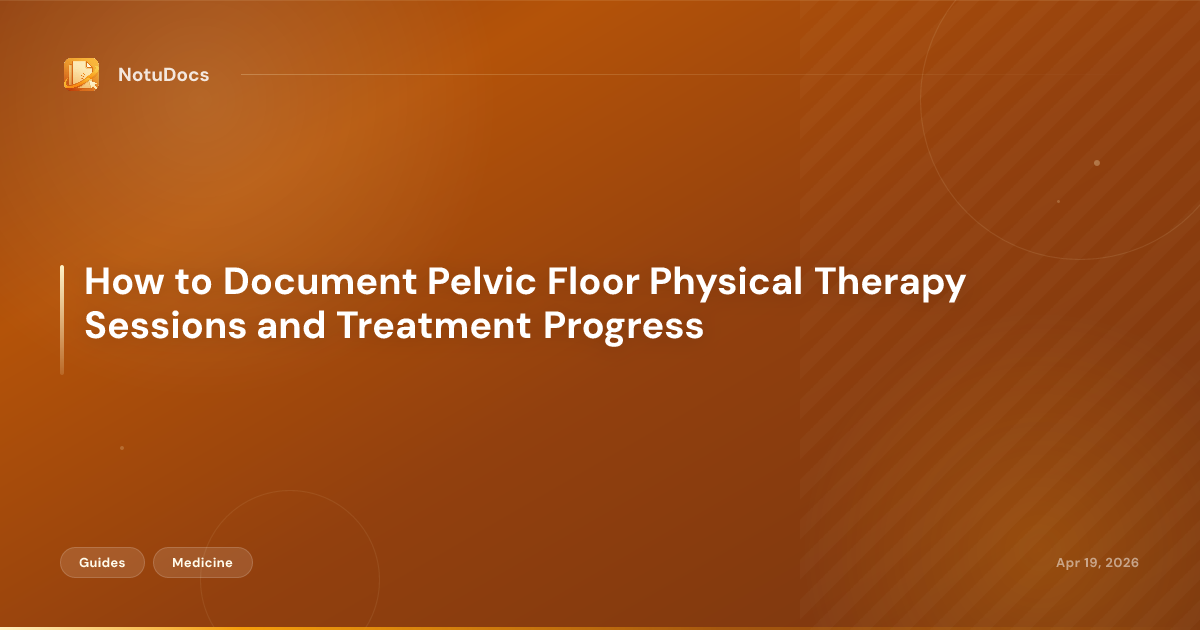 NotuDocs

How to Document Pelvic Floor Physical Therapy Sessions and Treatment Progress

Guides

Medicine

Apr 19, 2026